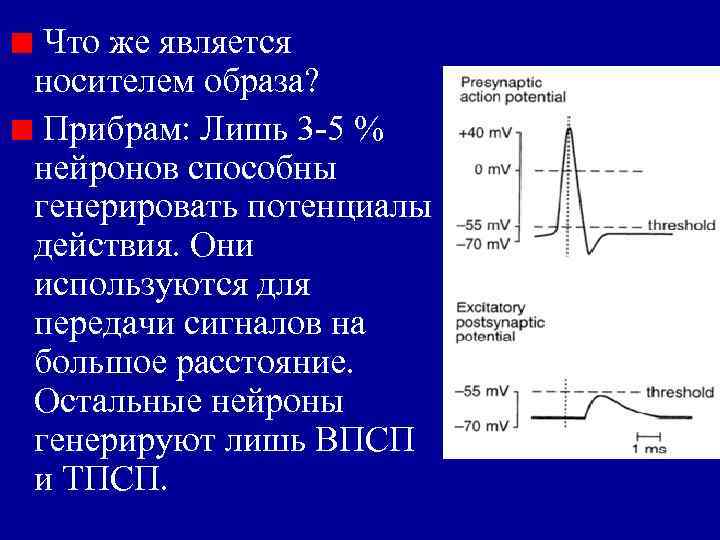 Что же является носителем образа?

Прибрам: Лишь 3-5 % нейронов способны генерировать потенциалы действия. Они используются для передачи сигналов на большое расстояние. Остальные нейроны генерируют лишь ВПСП и ТПСП.

Presynaptic action potential

+40 mV
0 mV
–55 mV
–70 mV
threshold

Excitatory postsynaptic potential

–55 mV
–70 mV
threshold
1 ms